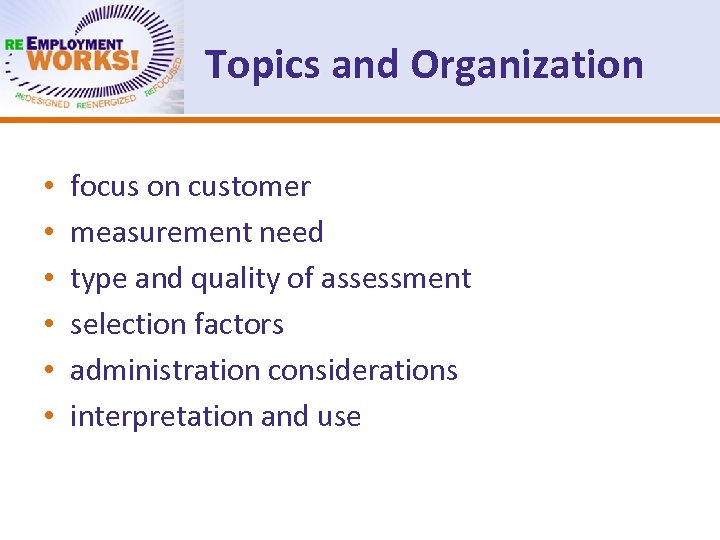 RE EMPLOYMENT WORKS!
REDESIGNED REENERGIZED REFOCUSED

Topics and Organization

• focus on customer
• measurement need
• type and quality of assessment
• selection factors
• administration considerations
• interpretation and use